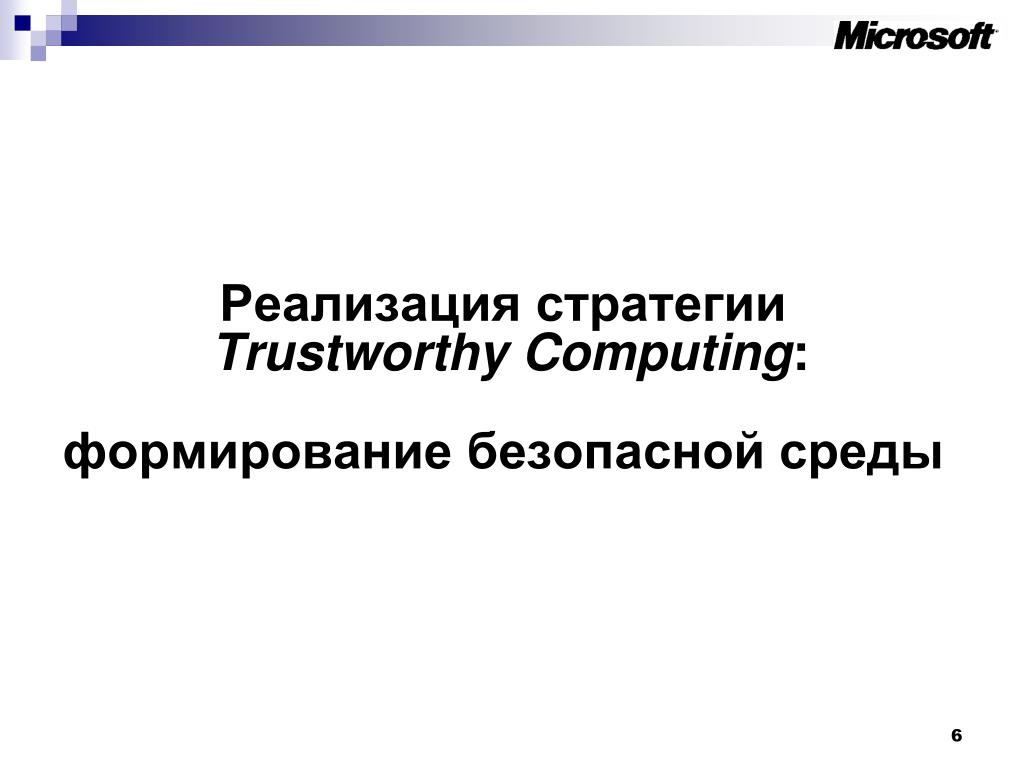 Microsoft

Реализация стратегии Trustworthy Computing:

формирование безопасной среды

6